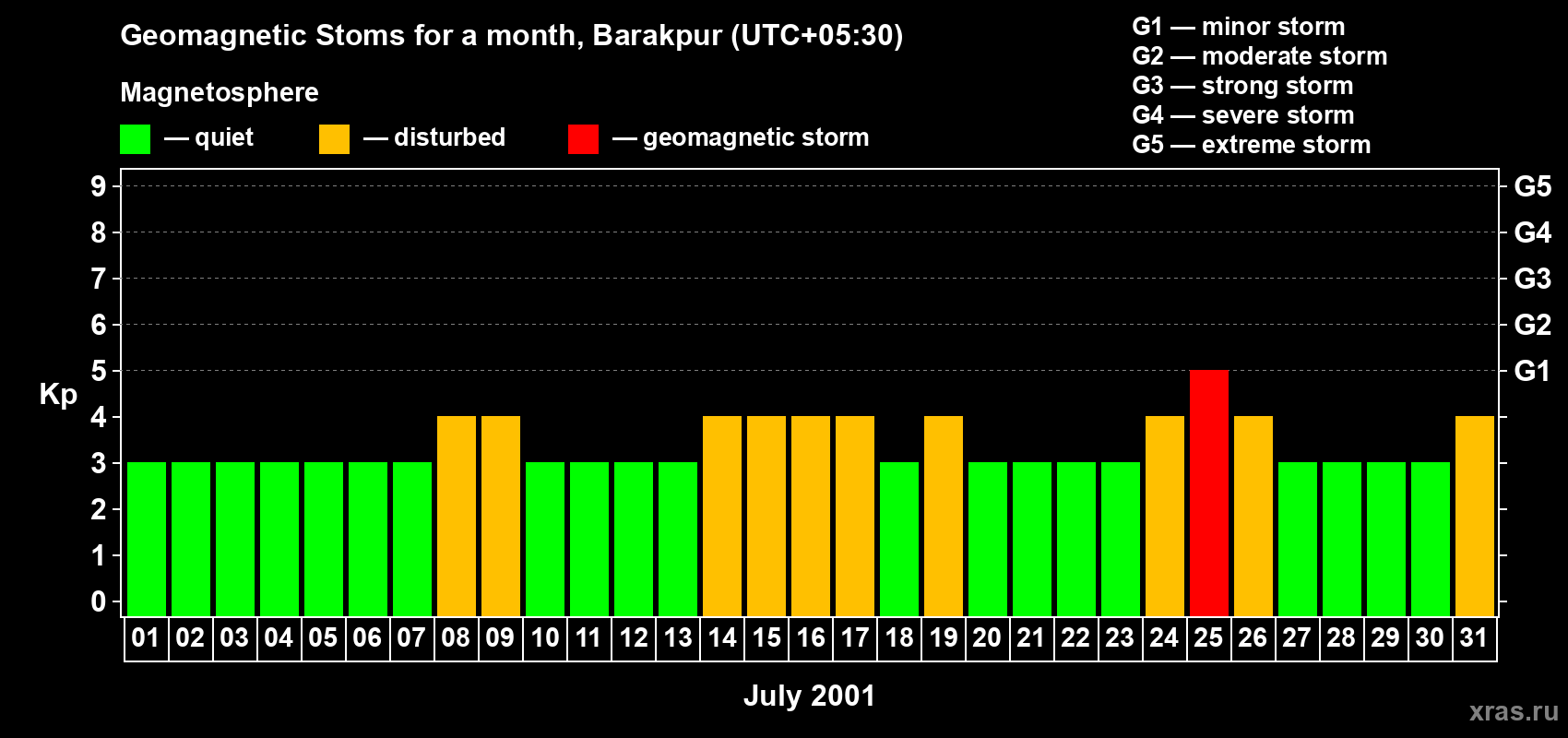 Geomagnetic Stoms for a month, Barakpur (UTC+05:30)

Magnetosphere

— quiet — disturbed — geomagnetic storm

G1 — minor storm
G2 — moderate storm
G3 — strong storm
G4 — severe storm
G5 — extreme storm

Kp

9
8
7
6
5
4
3
2
1
0

G5
G4
G3
G2
G1

01 02 03 04 05 06 07 08 09 10 11 12 13 14 15 16 17 18 19 20 21 22 23 24 25 26 27 28 29 30 31

July 2001

xras.ru